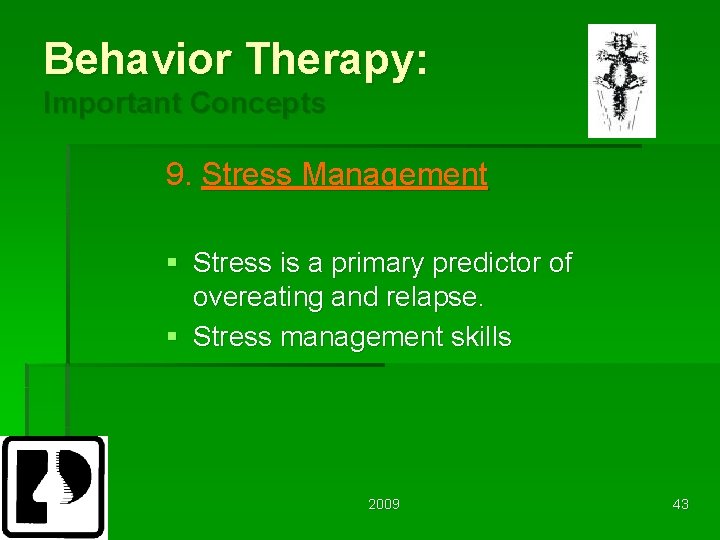 Behavior Therapy:
Important Concepts

9. Stress Management

• Stress is a primary predictor of overeating and relapse.
• Stress management skills

2009

43